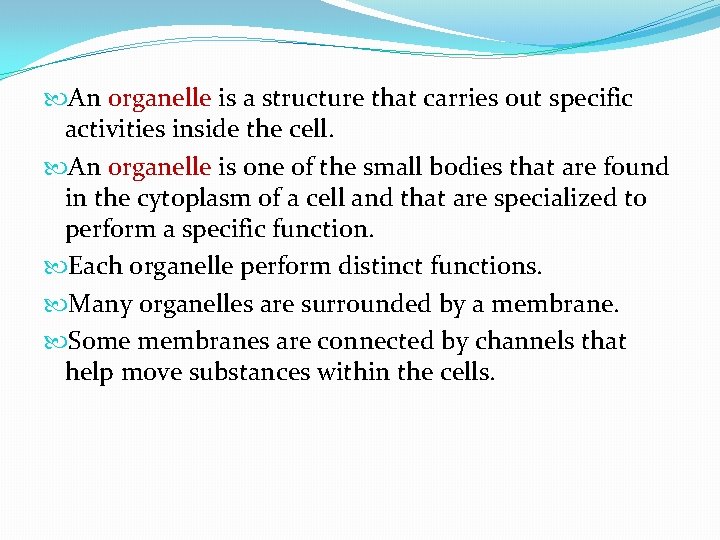 An organelle is a structure that carries out specific activities inside the cell.

An organelle is one of the small bodies that are found in the cytoplasm of a cell and that are specialized to perform a specific function.

Each organelle perform distinct functions.

Many organelles are surrounded by a membrane.

Some membranes are connected by channels that help move substances within the cells.